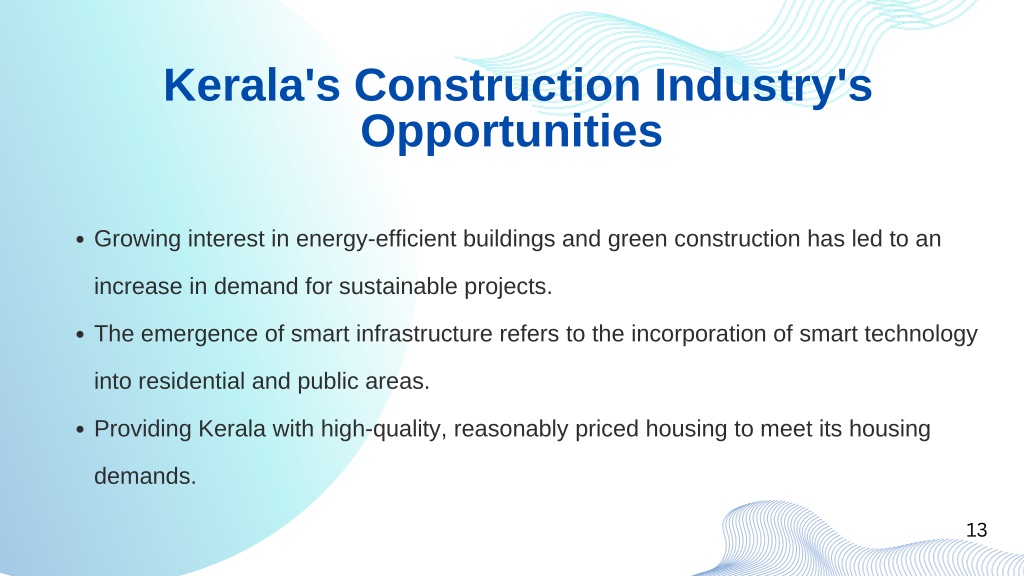 Kerala's Construction Industry's Opportunities

• Growing interest in energy-efficient buildings and green construction has led to an increase in demand for sustainable projects.
• The emergence of smart infrastructure refers to the incorporation of smart technology into residential and public areas.
• Providing Kerala with high-quality, reasonably priced housing to meet its housing demands.

13